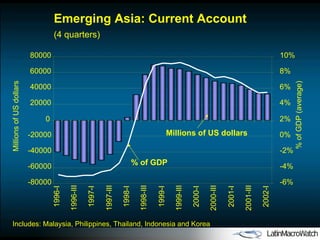 Emerging Asia: Current Account

(4 quarters)

Millions of US dollars

80000
60000
40000
20000
0
-20000
-40000
-60000
-80000

10%
8%
6%
4%
2%
0%
-2%
-4%
-6%

% of GDP (average)

Millions of US dollars

% of GDP

1996-I
1996-III
1997-I
1997-III
1998-I
1998-III
1999-I
1999-III
2000-I
2000-III
2001-I
2001-III
2002-I

Includes: Malaysia, Philippines, Thailand, Indonesia and Korea

LatinMacroWatch